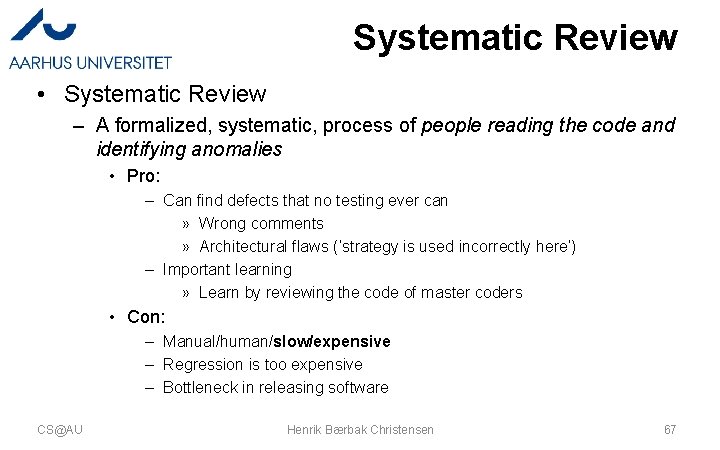 AARHUS UNIVERSITET

Systematic Review

• Systematic Review
– A formalized, systematic, process of people reading the code and identifying anomalies
• Pro:
– Can find defects that no testing ever can
» Wrong comments
» Architectural flaws ('strategy is used incorrectly here')
– Important learning
» Learn by reviewing the code of master coders
• Con:
– Manual/human/slow/expensive
– Regression is too expensive
– Bottleneck in releasing software

CS@AU Henrik Bærbak Christensen 67